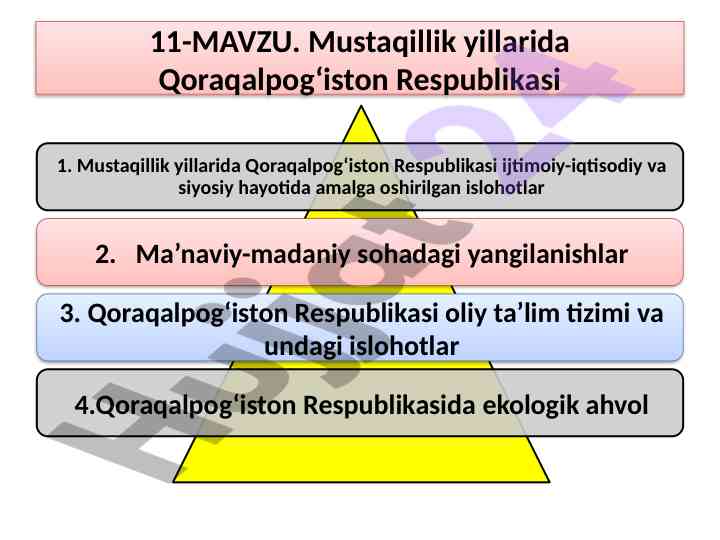 11-MAVZU. Mustaqillik yillarida Qoraqalpog‘iston Respublikasi

1. Mustaqillik yillarida Qoraqalpog‘iston Respublikasi ijtimoiy-iqtisodiy va siyosiy hayotida amalga oshirilgan islohotlar

2. Ma’naviy-madaniy sohadagi yangilanishlar

3. Qoraqalpog‘iston Respublikasi oliy ta’lim tizimi va undagi islohotlar

4.Qoraqalpog‘iston Respublikasida ekologik ahvol

Hujjat24